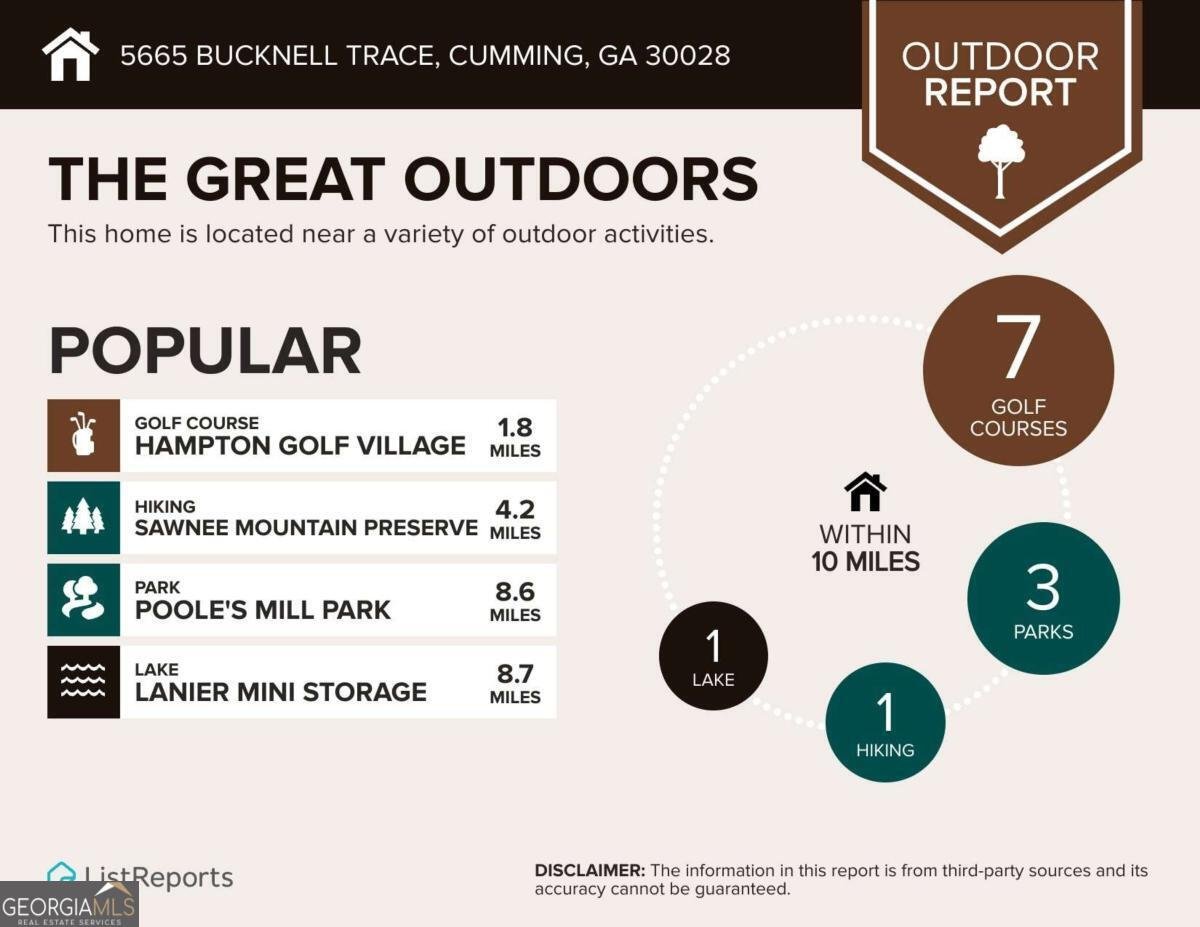 5665 BUCKNELL TRACE, CUMMING, GA 30028

OUTDOOR REPORT

THE GREAT OUTDOORS

This home is located near a variety of outdoor activities.

POPULAR

GOLF COURSE
HAMPTON GOLF VILLAGE
1.8 MILES

HIKING
SAWNEE MOUNTAIN PRESERVE
4.2 MILES

PARK
POOLE'S MILL PARK
8.6 MILES

LAKE
LANIER MINI STORAGE
8.7 MILES

7 GOLF COURSES

WITHIN 10 MILES

3 PARKS

1 LAKE

1 HIKING

ListReports

GEORGIAMLS REAL ESTATE SERVICES

DISCLAIMER: The information in this report is from third-party sources and its accuracy cannot be guaranteed.